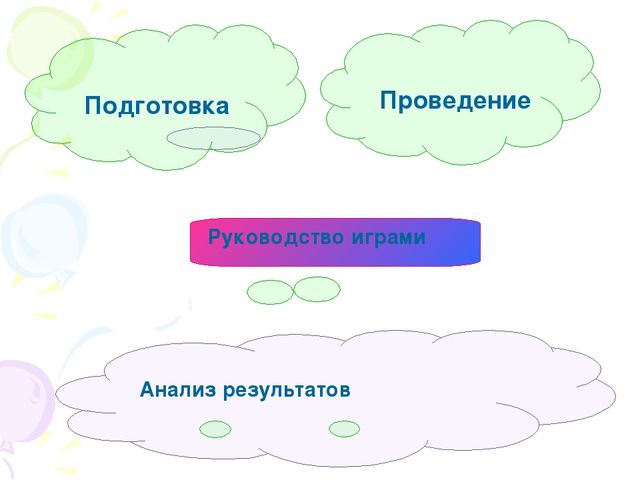 Подготовка

Проведение

Руководство играми

Анализ результатов